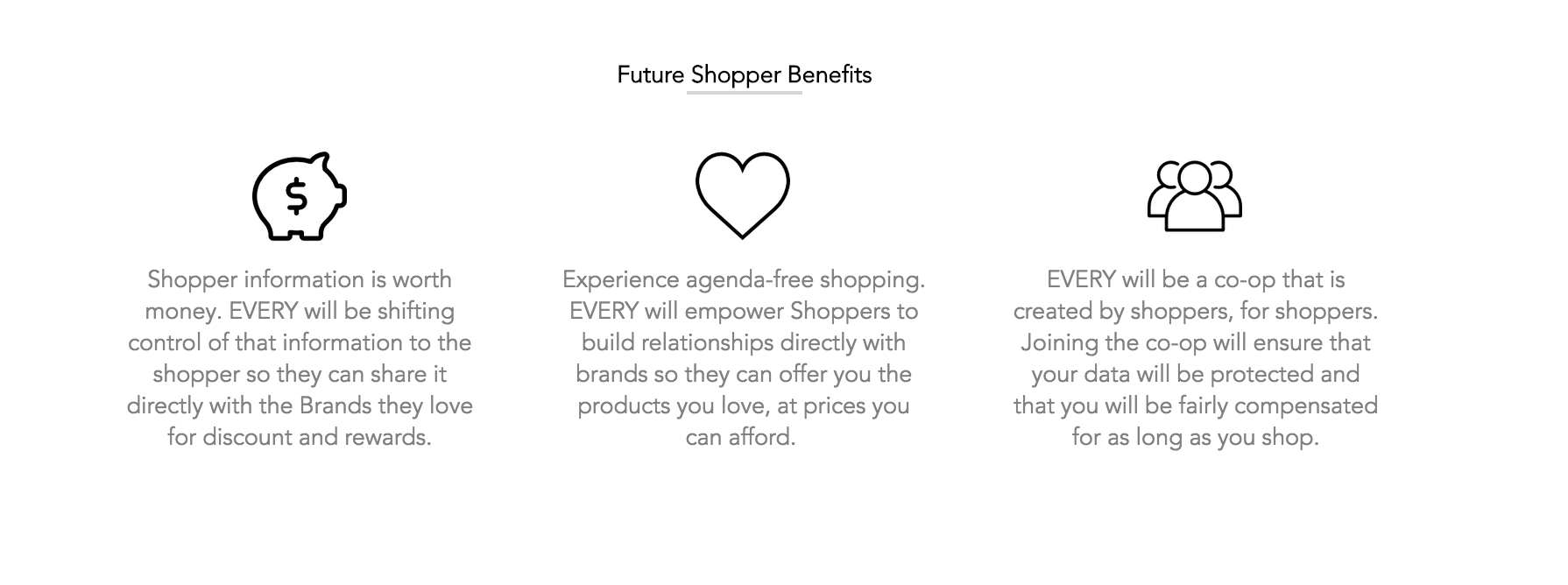 Future Shopper Benefits

$

Shopper information is worth money. EVERY will be shifting control of that information to the shopper so they can share it directly with the Brands they love for discount and rewards.

Experience agenda-free shopping. EVERY will empower Shoppers to build relationships directly with brands so they can offer you the products you love, at prices you can afford.

EVERY will be a co-op that is created by shoppers, for shoppers. Joining the co-op will ensure that your data will be protected and that you will be fairly compensated for as long as you shop.